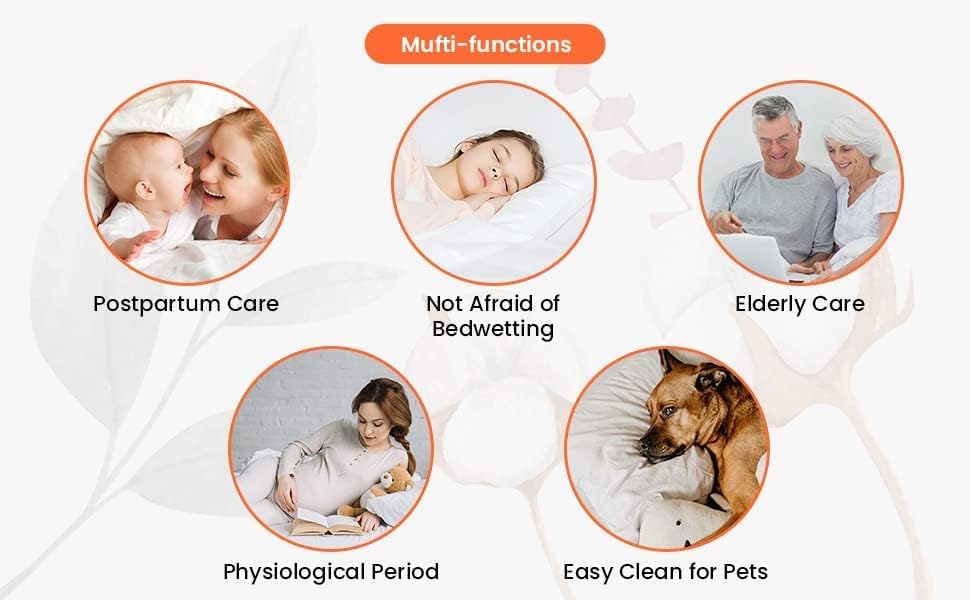 Mufti-functions

Postpartum Care

Not Afraid of Bedwetting

Elderly Care

Physiological Period

Easy Clean for Pets